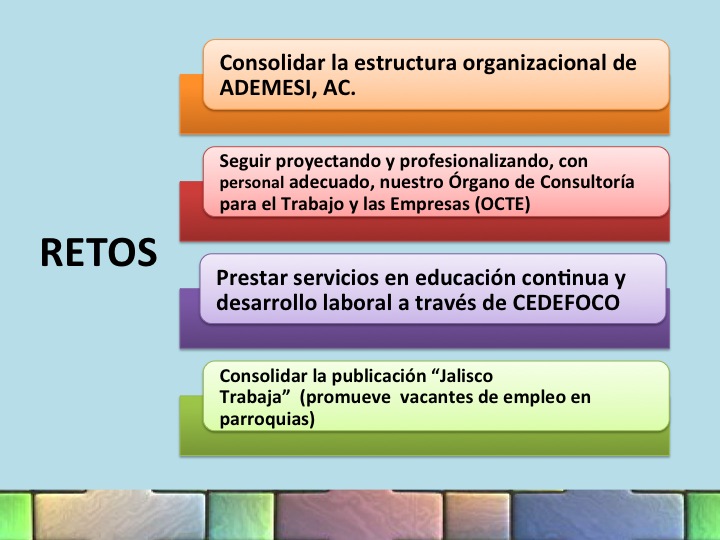 RETOS

Consolidar la estructura organizacional de ADEMESI, AC.

Seguir proyectando y profesionalizando, con personal adecuado, nuestro Órgano de Consultoría para el Trabajo y las Empresas (OCTE)

Prestar servicios en educación continua y desarrollo laboral a través de CEDEFOCO

Consolidar la publicación “Jalisco Trabaja” (promueve vacantes de empleo en parroquias)